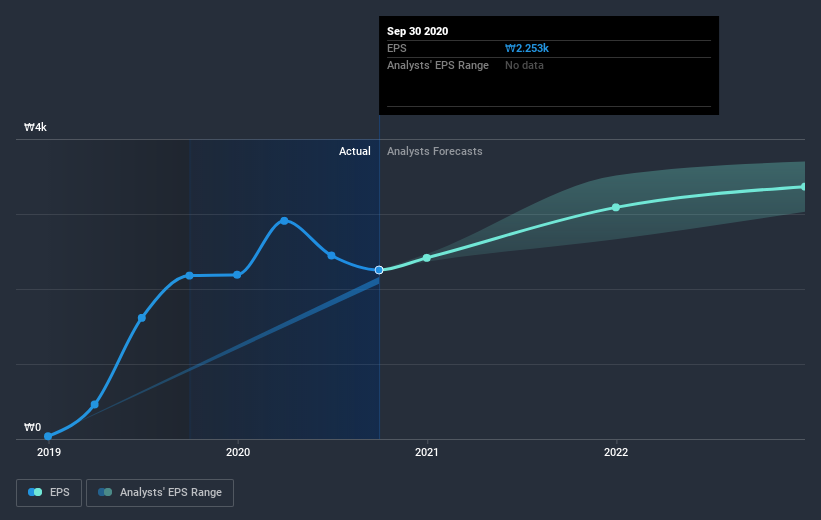 Sep 30 2020
EPS ₩2.253k
Analysts' EPS Range No data

₩4k
Actual
Analysts Forecasts
₩0

2019
2020
2021
2022

EPS
Analysts' EPS Range